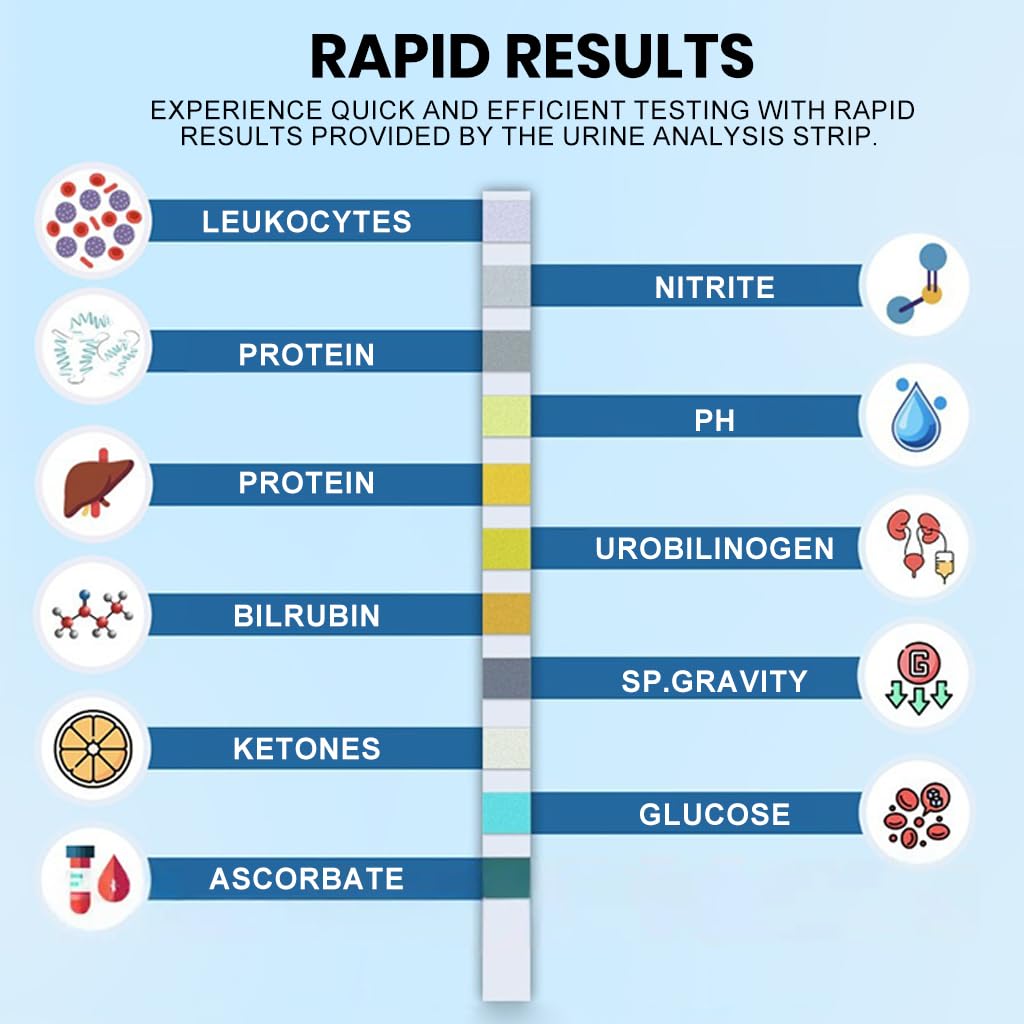 RAPID RESULTS

EXPERIENCE QUICK AND EFFICIENT TESTING WITH RAPID RESULTS PROVIDED BY THE URINE ANALYSIS STRIP.

LEUKOCYTES

NITRITE

PROTEIN

PH

PROTEIN

UROBILINOGEN

BILRUBIN

SP.GRAVITY

KETONES

GLUCOSE

ASCORBATE

G